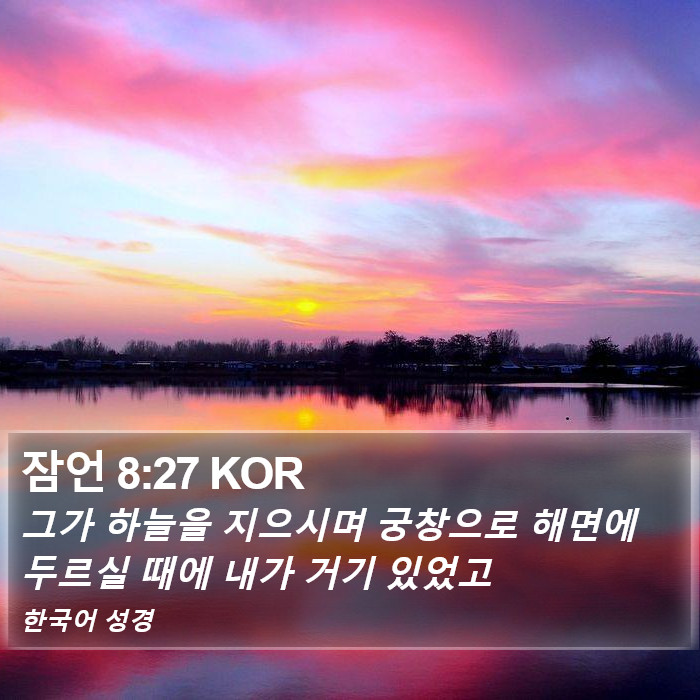 잠언 8:27 KOR

그가 하늘을 지으시며 궁창으로 해면에 두르실 때에 내가 거기 있었고

한국어 성경